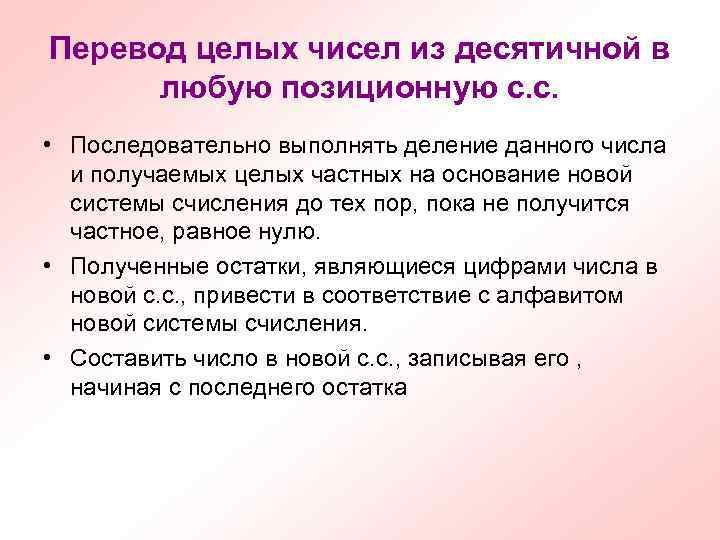 Перевод целых чисел из десятичной в любую позиционную с.с.

• Последовательно выполнять деление данного числа и получаемых целых частных на основание новой системы счисления до тех пор, пока не получится частное, равное нулю.

• Полученные остатки, являющиеся цифрами числа в новой с.с., привести в соответствие с алфавитом новой системы счисления.

• Составить число в новой с.с., записывая его , начиная с последнего остатка